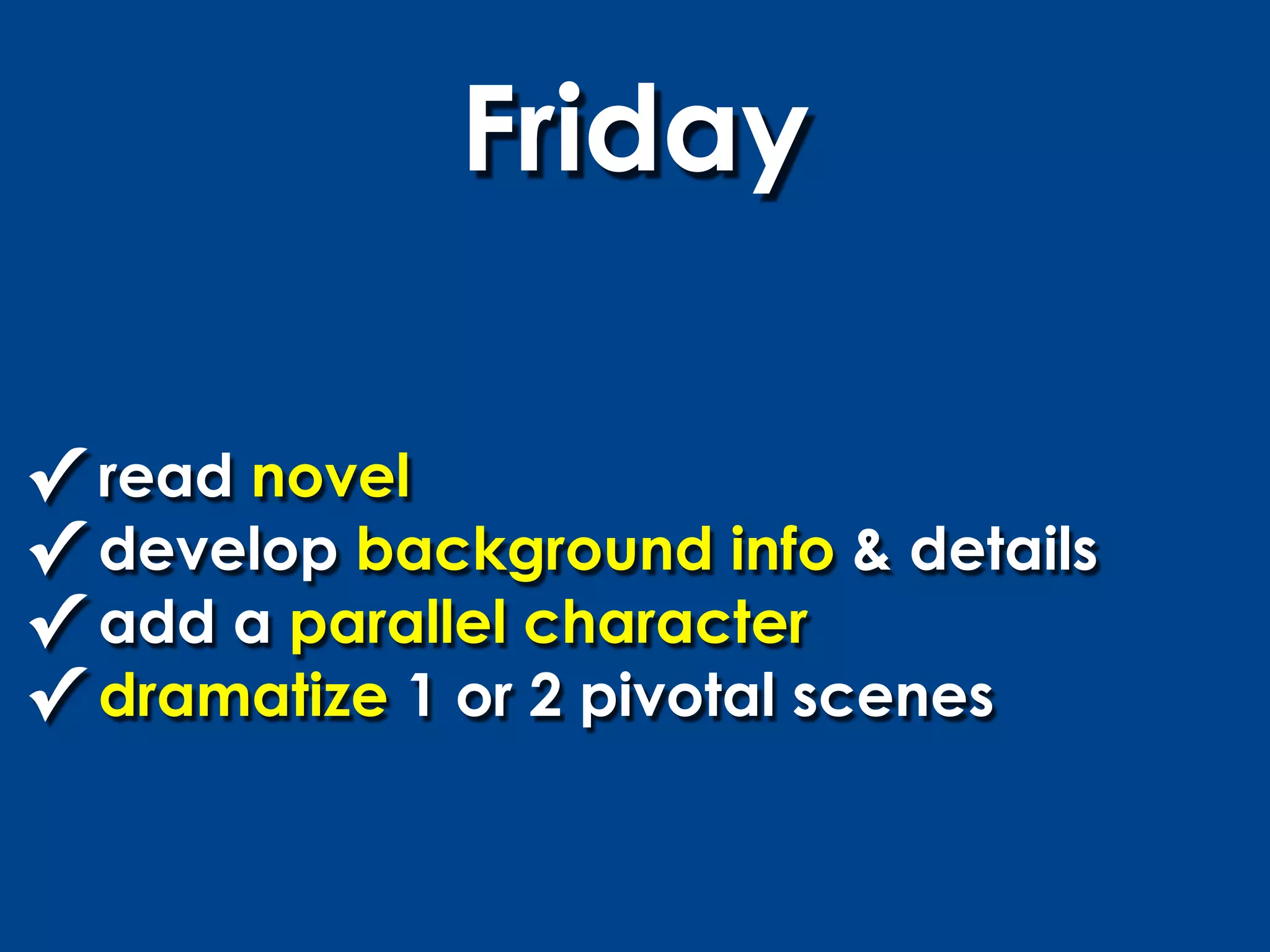 Friday

✓ read novel
✓ develop background info & details
✓ add a parallel character
✓ dramatize 1 or 2 pivotal scenes